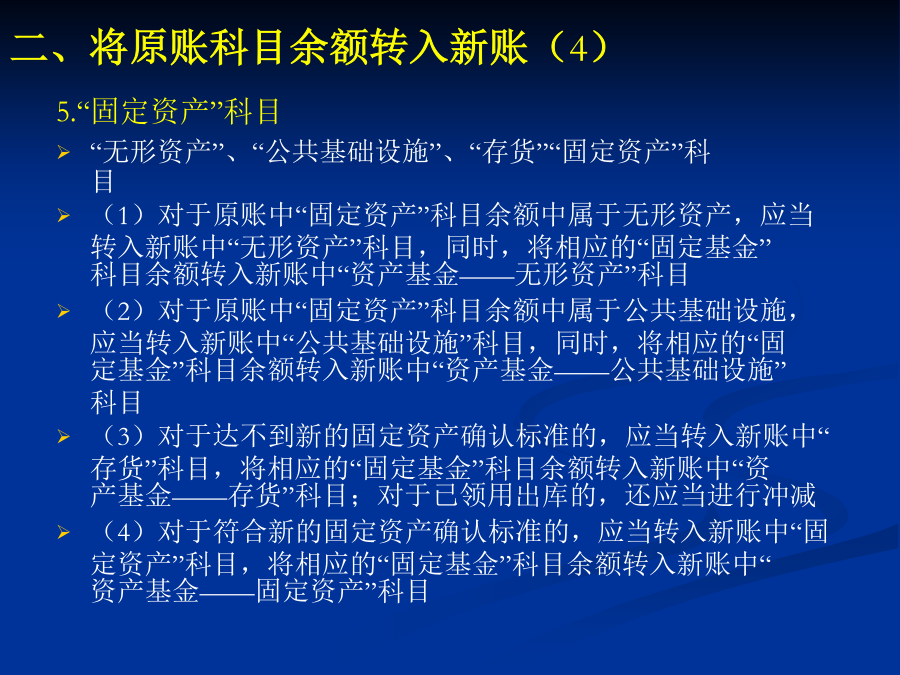 二、将原账科目余额转入新账（4）

5.“固定资产”科目

➢ “无形资产”、“公共基础设施”、“存货”“固定资产”科目

➢ （1）对于原账中“固定资产”科目余额中属于无形资产，应当转入新账中“无形资产”科目，同时，将相应的“固定基金”科目余额转入新账中“资产基金——无形资产”科目

➢ （2）对于原账中“固定资产”科目余额中属于公共基础设施，应当转入新账中“公共基础设施”科目，同时，将相应的“固定基金”科目余额转入新账中“资产基金——公共基础设施”科目

➢ （3）对于达不到新的固定资产确认标准的，应当转入新账中“存货”科目，将相应的“固定基金”科目余额转入新账中“资产基金——存货”科目；对于已领用出库的，还应当进行冲减

➢ （4）对于符合新的固定资产确认标准的，应当转入新账中“固定资产”科目，将相应的“固定基金”科目余额转入新账中“资产基金——固定资产”科目